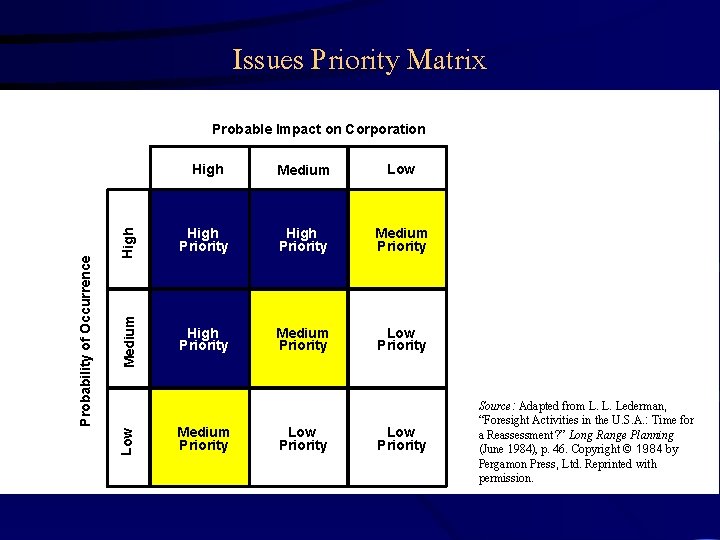 Issues Priority Matrix

Probable Impact on Corporation

Probability of Occurrence

| | High | Medium | Low |
|---|---|---|---|
| High | High Priority | High Priority | Medium Priority |
| Medium | High Priority | Medium Priority | Low Priority |
| Low | Medium Priority | Low Priority | Low Priority |

Source: Adapted from L. L. Lederman, "Foresight Activities in the U.S.A.: Time for a Reassessment?" Long Range Planning (June 1984), p. 46. Copyright © 1984 by Pergamon Press, Ltd. Reprinted with permission.